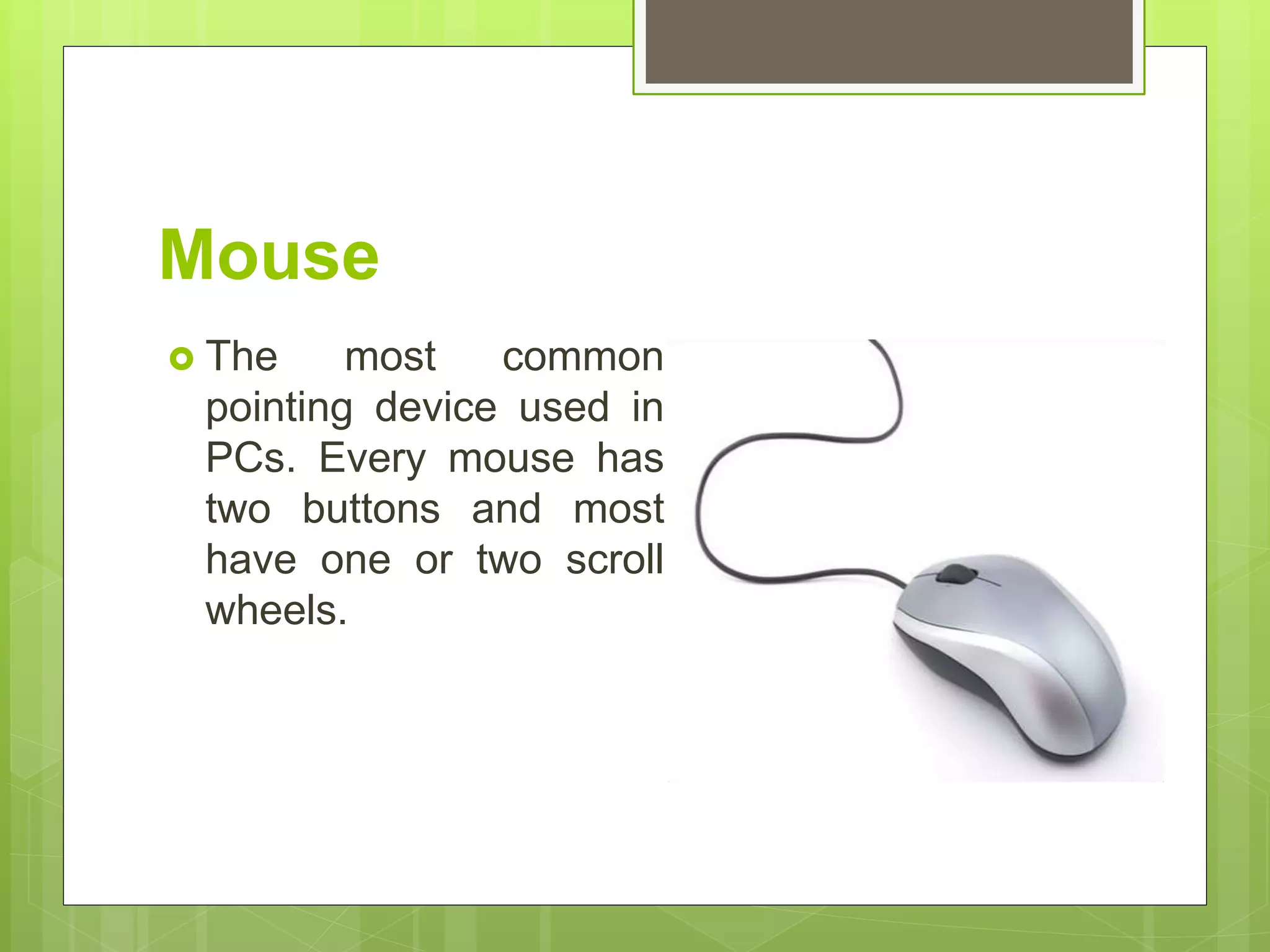 Mouse

The most common pointing device used in PCs. Every mouse has two buttons and most have one or two scroll wheels.